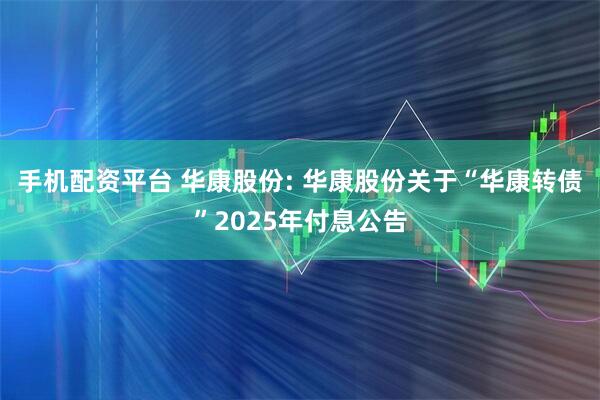 手机配资平台 华康股份: 华康股份关于“华康转债”2025年付息公告